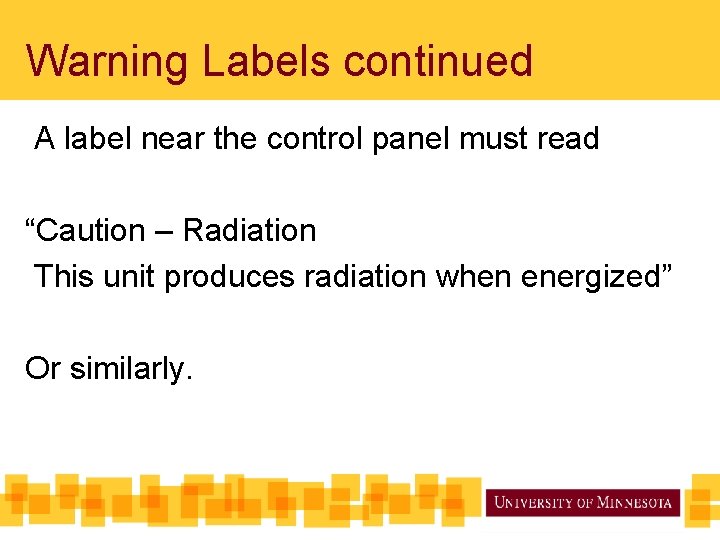 Warning Labels continued

A label near the control panel must read

“Caution – Radiation
This unit produces radiation when energized”

Or similarly.

UNIVERSITY OF MINNESOTA